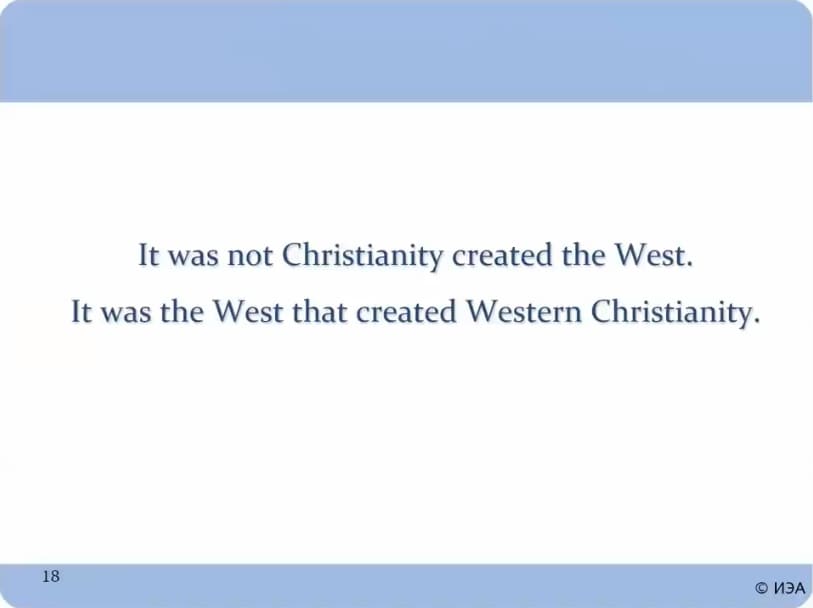 It was not Christianity created the West.

It was the West that created Western Christianity.

18

© ИЭА